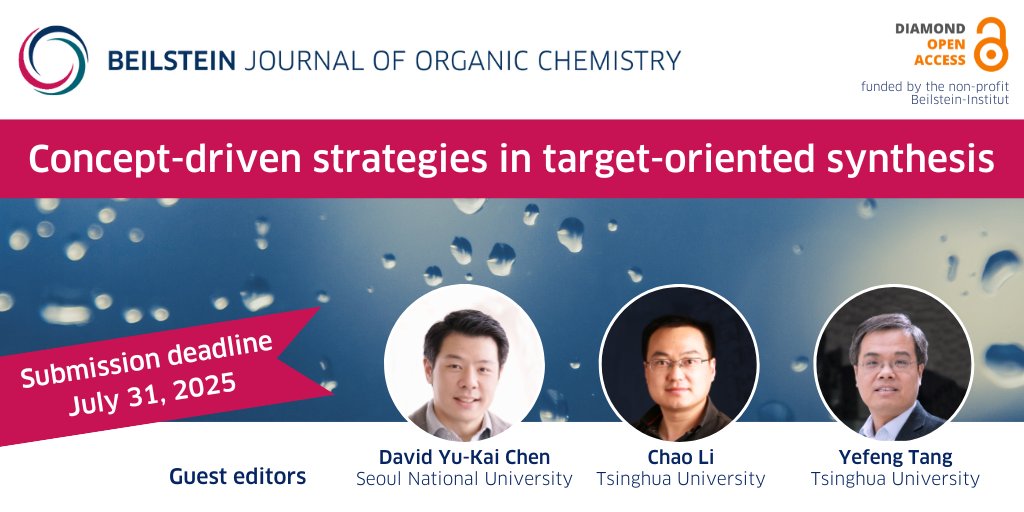 BEILSTEIN JOURNAL OF ORGANIC CHEMISTRY

DIAMOND OPEN ACCESS
funded by the non-profit Beilstein-Institut

Concept-driven strategies in target-oriented synthesis

Submission deadline July 31, 2025

Guest editors

David Yu-Kai Chen
Seoul National University

Chao Li
Tsinghua University

Yefeng Tang
Tsinghua University